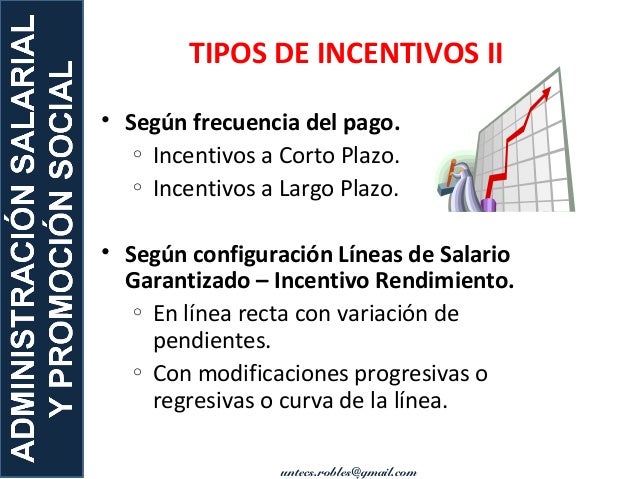 ADMINISTRACIÓN SALARIAL Y PROMOCIÓN SOCIAL

TIPOS DE INCENTIVOS II

• Según frecuencia del pago.
  ◦ Incentivos a Corto Plazo.
  ◦ Incentivos a Largo Plazo.

• Según configuración Líneas de Salario Garantizado – Incentivo Rendimiento.
  ◦ En línea recta con variación de pendientes.
  ◦ Con modificaciones progresivas o regresivas o curva de la línea.

untecs.robles@gmail.com